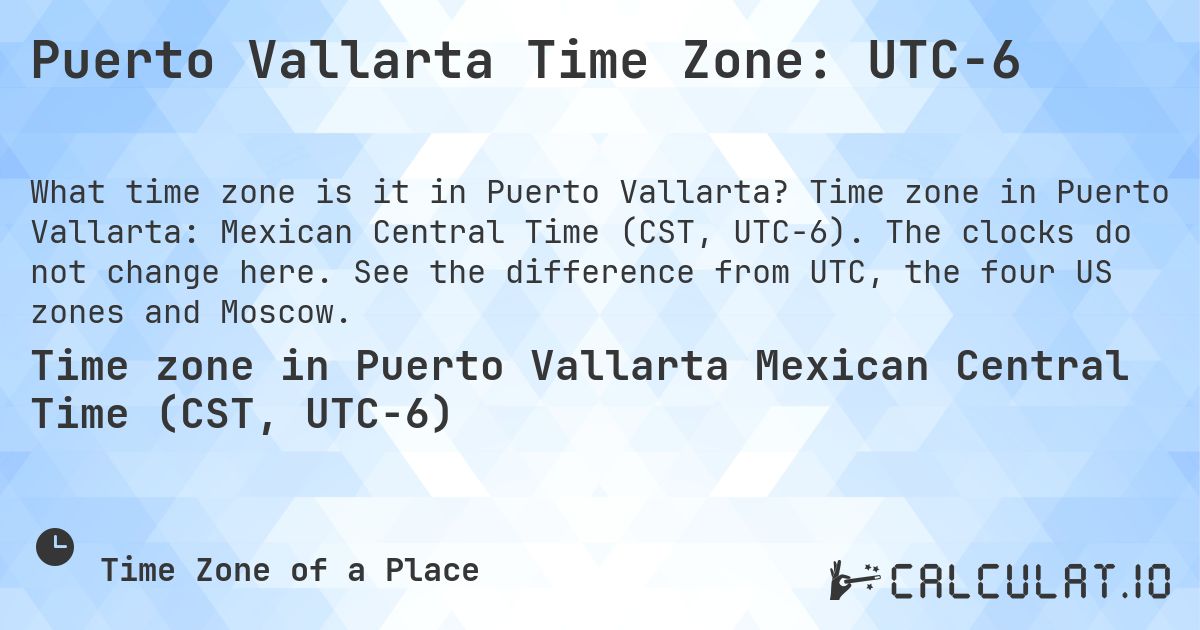 Puerto Vallarta Time Zone: UTC-6

What time zone is it in Puerto Vallarta? Time zone in Puerto Vallarta: Mexican Central Time (CST, UTC-6). The clocks do not change here. See the difference from UTC, the four US zones and Moscow.

Time zone in Puerto Vallarta Mexican Central Time (CST, UTC-6)

Time Zone of a Place

CALCULAT.IO